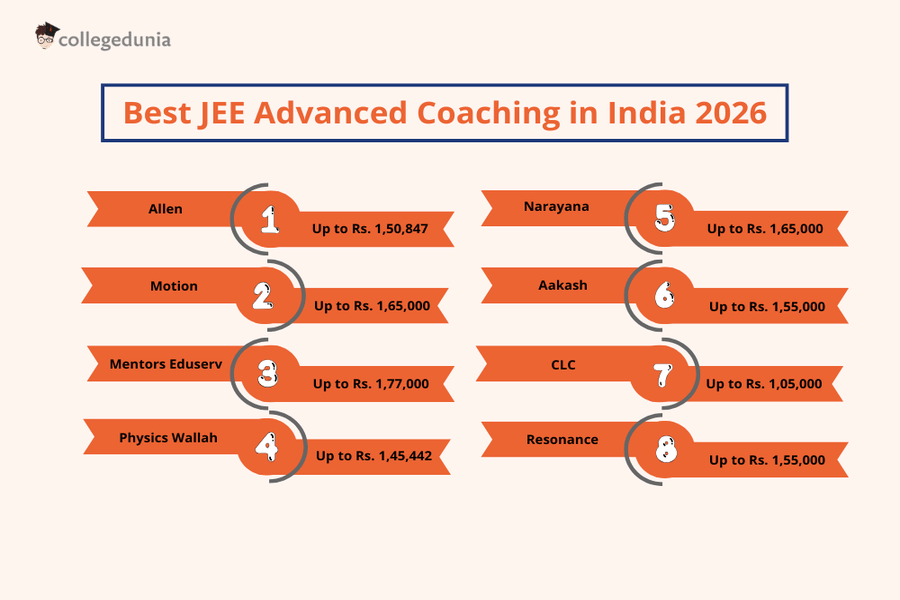 collegedunia

Best JEE Advanced Coaching in India 2026

Allen
1
Up to Rs. 1,50,847

Motion
2
Up to Rs. 1,65,000

Mentors Eduserv
3
Up to Rs. 1,77,000

Physics Wallah
4
Up to Rs. 1,45,442

Narayana
5
Up to Rs. 1,65,000

Aakash
6
Up to Rs. 1,55,000

CLC
7
Up to Rs. 1,05,000

Resonance
8
Up to Rs. 1,55,000